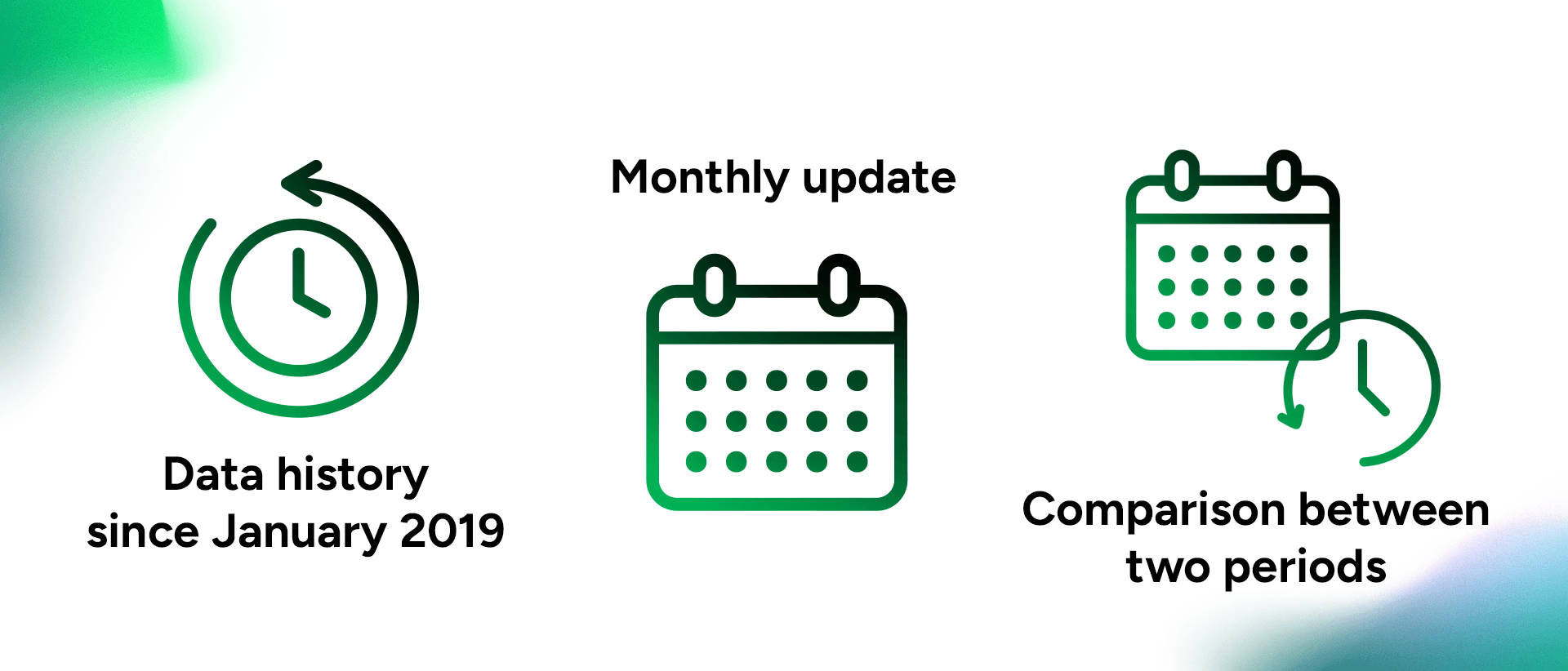 Data history since January 2019

Monthly update

Comparison between two periods